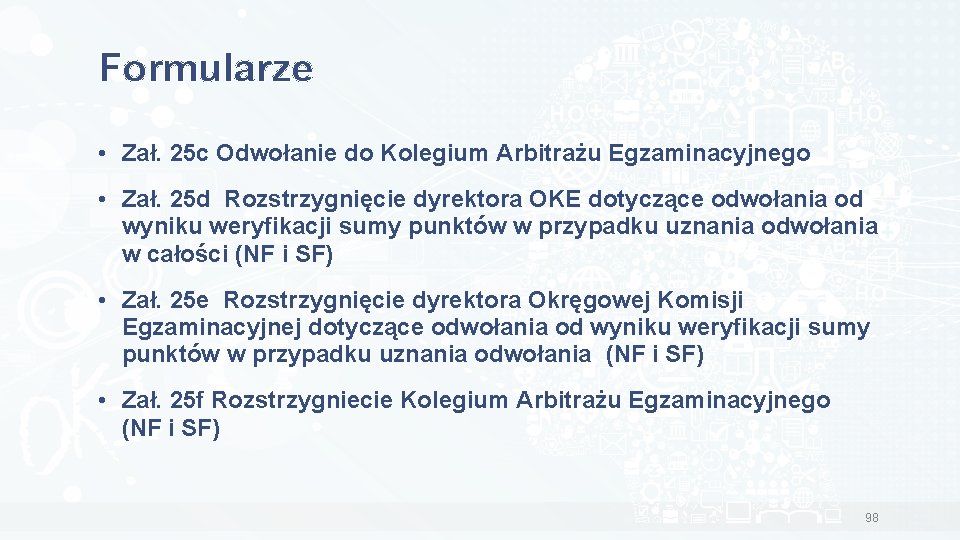 Formularze

• Zał. 25c Odwołanie do Kolegium Arbitrażu Egzaminacyjnego

• Zał. 25d Rozstrzygnięcie dyrektora OKE dotyczące odwołania od wyniku weryfikacji sumy punktów w przypadku uznania odwołania w całości (NF i SF)

• Zał. 25e Rozstrzygnięcie dyrektora Okręgowej Komisji Egzaminacyjnej dotyczące odwołania od wyniku weryfikacji sumy punktów w przypadku uznania odwołania (NF i SF)

• Zał. 25f Rozstrzygniecie Kolegium Arbitrażu Egzaminacyjnego (NF i SF)

98